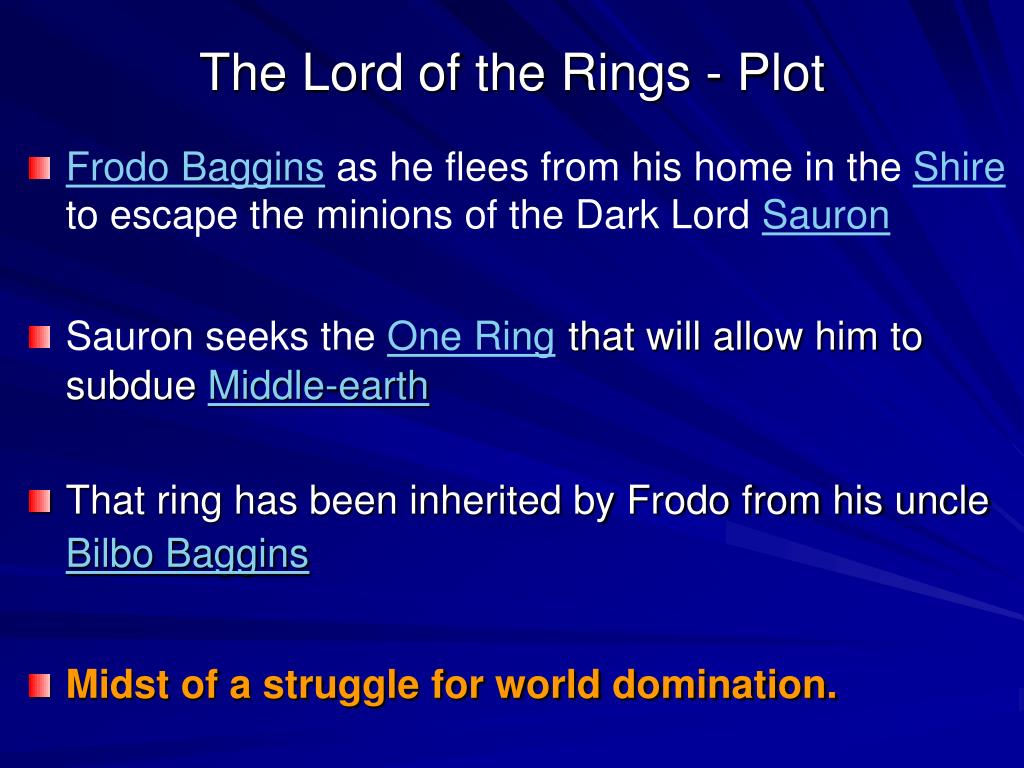 The Lord of the Rings - Plot

Frodo Baggins as he flees from his home in the Shire to escape the minions of the Dark Lord Sauron

Sauron seeks the One Ring that will allow him to subdue Middle-earth

That ring has been inherited by Frodo from his uncle Bilbo Baggins

Midst of a struggle for world domination.